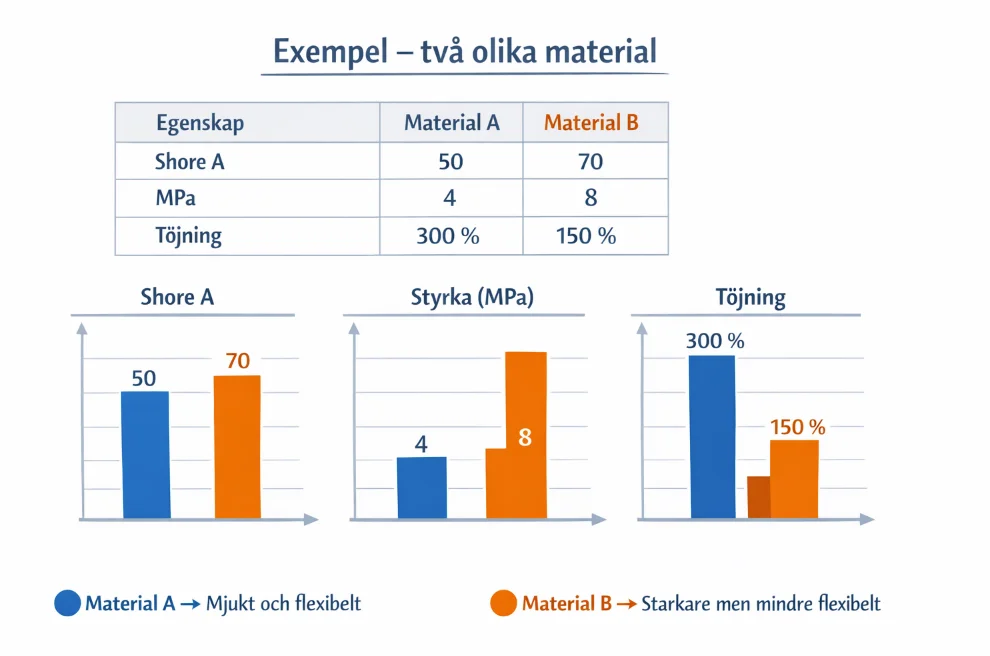 Exempel – två olika material

| Egenskap | Material A | Material B |
|---|---|---|
| Shore A | 50 | 70 |
| MPa | 4 | 8 |
| Töjning | 300 % | 150 % |

Shore A

50

70

Styrka (MPa)

4

8

Töjning

300 %

150 %

Material A → Mjukt och flexibelt

Material B → Starkare men mindre flexibelt